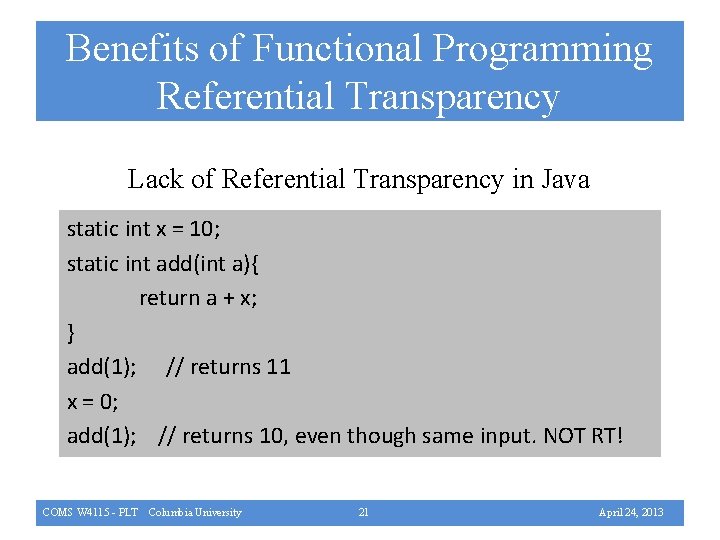 Benefits of Functional Programming
Referential Transparency

Lack of Referential Transparency in Java

static int x = 10;
static int add(int a){
return a + x;
}
add(1); // returns 11
x = 0;
add(1); // returns 10, even though same input. NOT RT!

COMS W4115 - PLT Columbia University 21 April 24, 2013